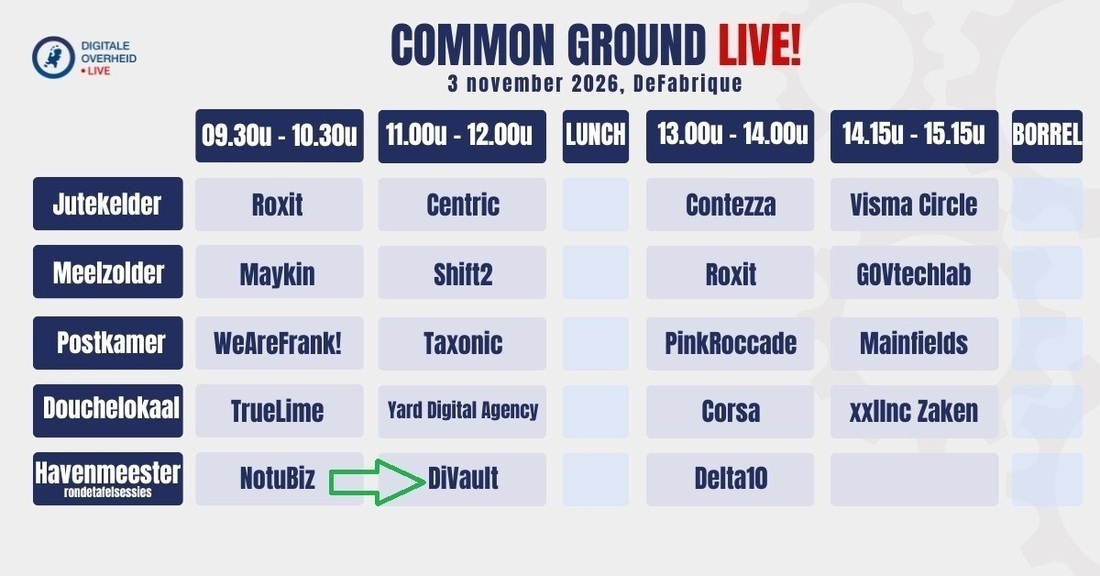 DIGITALE OVERHEID • LIVE

COMMON GROUND LIVE!
3 november 2026, DeFabrique

| | 09.30u - 10.30u | 11.00u - 12.00u | LUNCH | 13.00u - 14.00u | 14.15u - 15.15u | BORREL |
|---|---|---|---|---|---|---|
| Jutekelder | Roxit | Centric | | Contezza | Visma Circle | |
| Meelzolder | Maykin | Shift2 | | Roxit | GOVtechlab | |
| Postkamer | WeAreFrank! | Taxonic | | PinkRoccade | Mainfields | |
| Douchelokaal | TrueLime | Yard Digital Agency | | Corsa | xxllnc Zaken | |
| Havenmeester rondetafelsessies | NotuBiz | DiVault | | Delta10 | | |